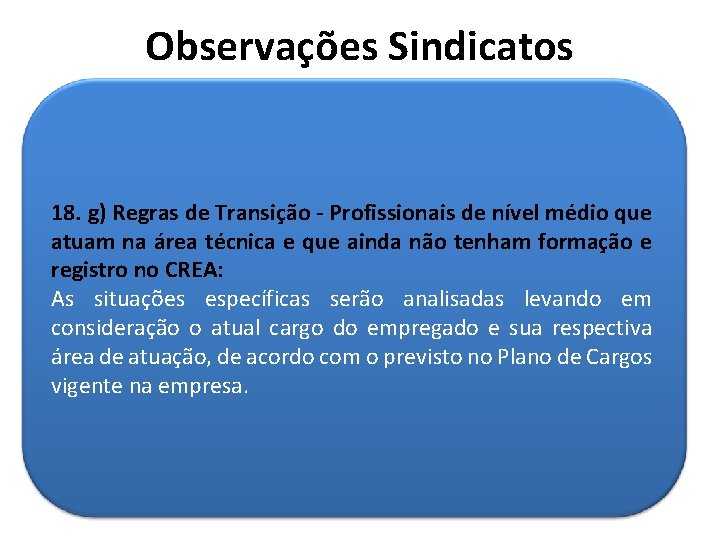 Observações Sindicatos

18. g) Regras de Transição - Profissionais de nível médio que atuam na área técnica e que ainda não tenham formação e registro no CREA:
As situações específicas serão analisadas levando em consideração o atual cargo do empregado e sua respectiva área de atuação, de acordo com o previsto no Plano de Cargos vigente na empresa.